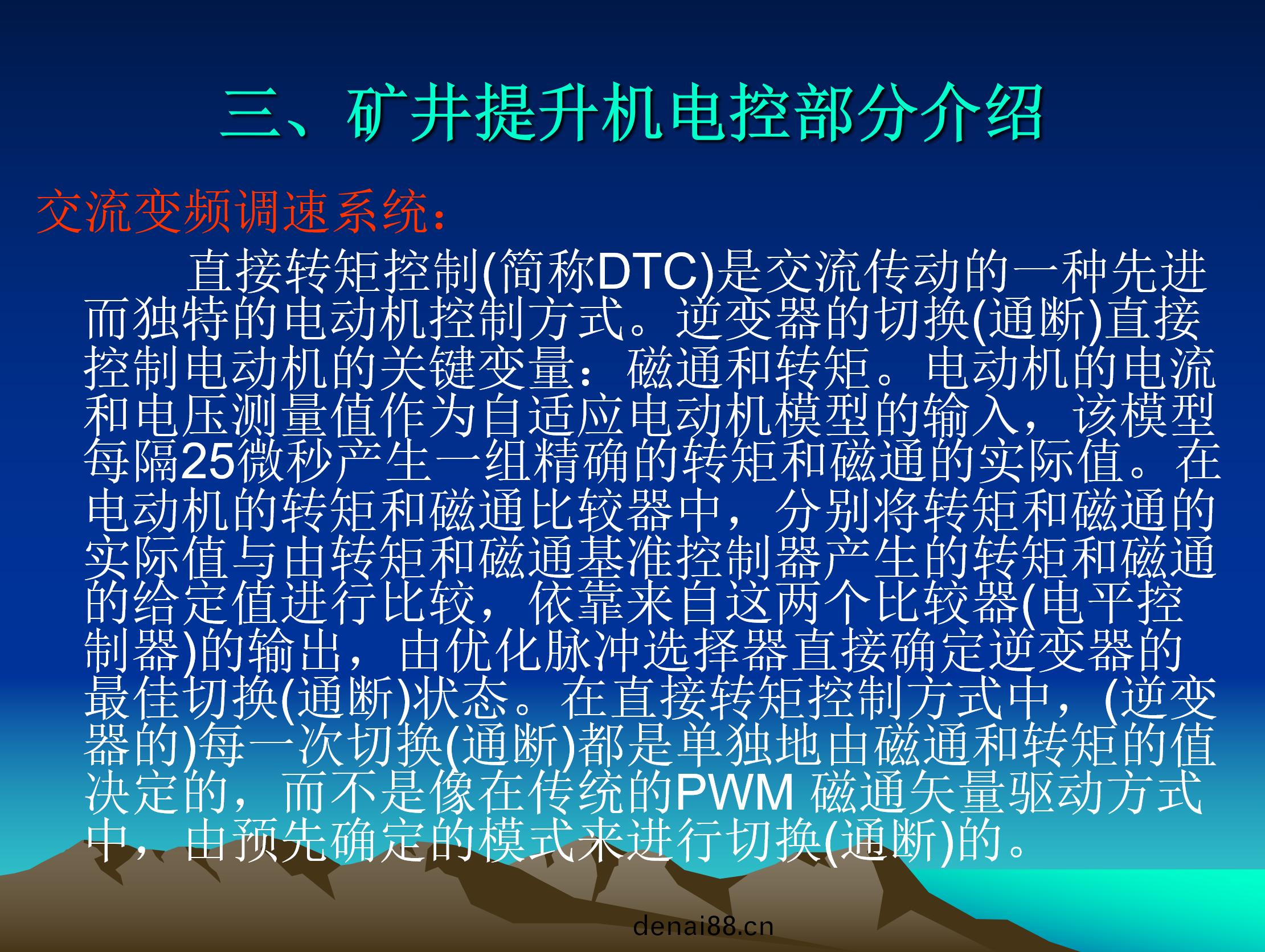 三、矿井提升机电控部分介绍

交流变频调速系统：

直接转矩控制(简称DTC)是交流传动的一种先进而独特的电动机控制方式。逆变器的切换(通断)直接控制电动机的关键变量：磁通和转矩。电动机的电流和电压测量值作为自适应电动机模型的输入，该模型每隔25微秒产生一组精确的转矩和磁通的实际值。在电动机的转矩和磁通比较器中，分别将转矩和磁通的实际值与由转矩和磁通基准控制器产生的转矩和磁通的给定值进行比较，依靠来自这两个比较器(电平控制器)的输出，由优化脉冲选择器直接确定逆变器的最佳切换(通断)状态。在直接转矩控制方式中，(逆变器的)每一次切换(通断)都是单独地由磁通和转矩的值决定的，而不是像在传统的PWM 磁通矢量驱动方式中，由预先确定的模式来进行切换(通断)的。

denai88.cn